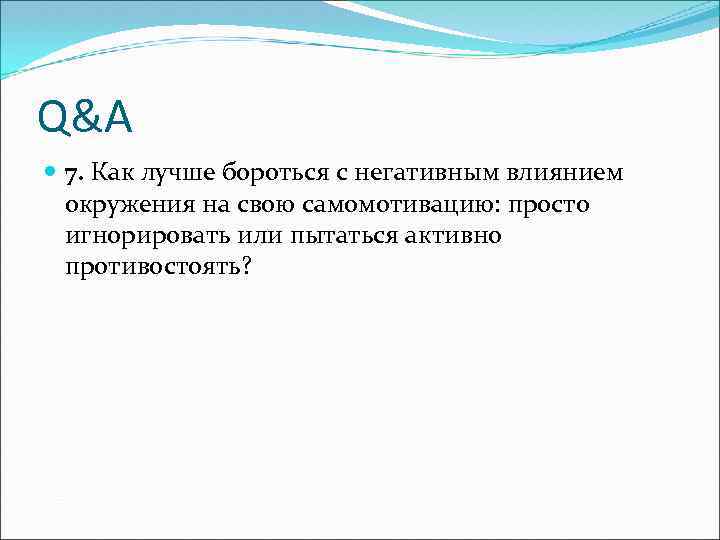 Q&A

7. Как лучше бороться с негативным влиянием окружения на свою самомотивацию: просто игнорировать или пытаться активно противостоять?